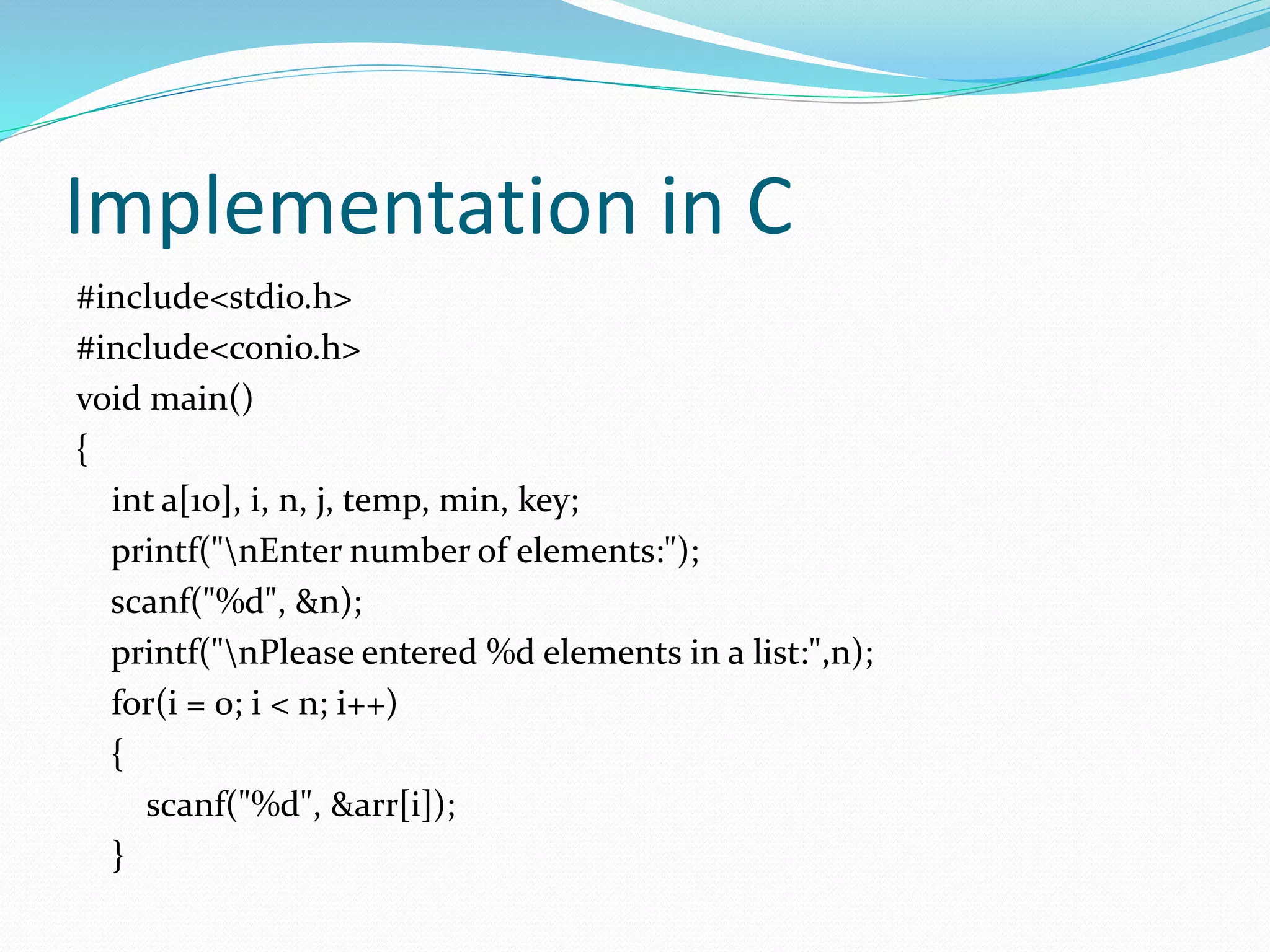 Implementation in C

#include<stdio.h>
#include<conio.h>
void main()
{
int a[10], i, n, j, temp, min, key;
printf("\nEnter number of elements:");
scanf("%d", &n);
printf("\nPlease entered %d elements in a list:",n);
for(i = 0; i < n; i++)
{
scanf("%d", &arr[i]);
}